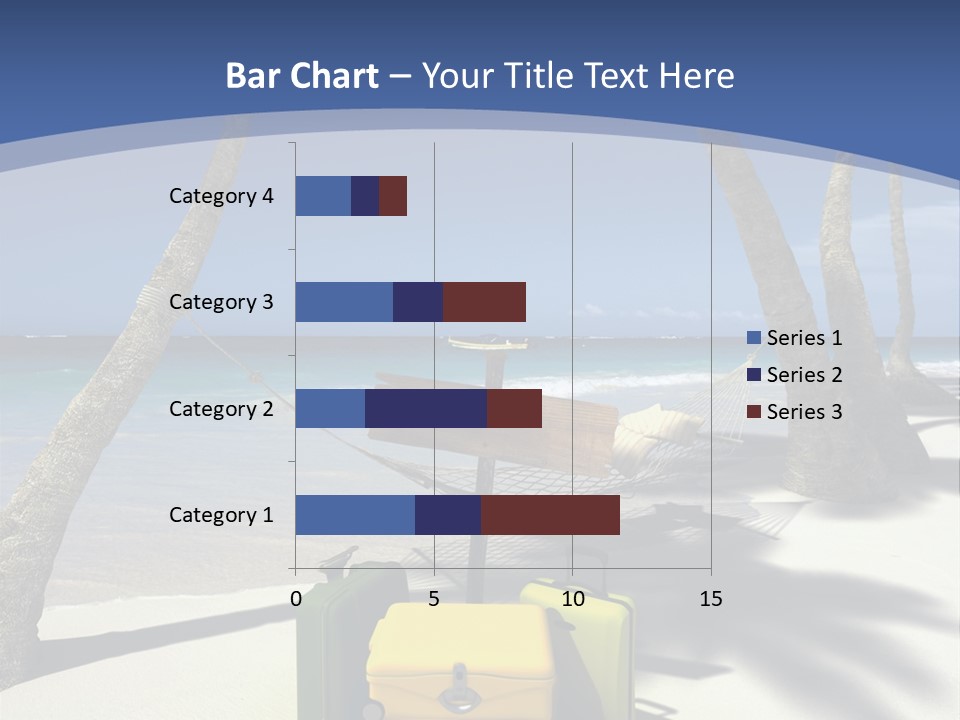 Bar Chart – Your Title Text Here

Category 4
Category 3
Category 2
Category 1

0
5
10
15

Series 1
Series 2
Series 3